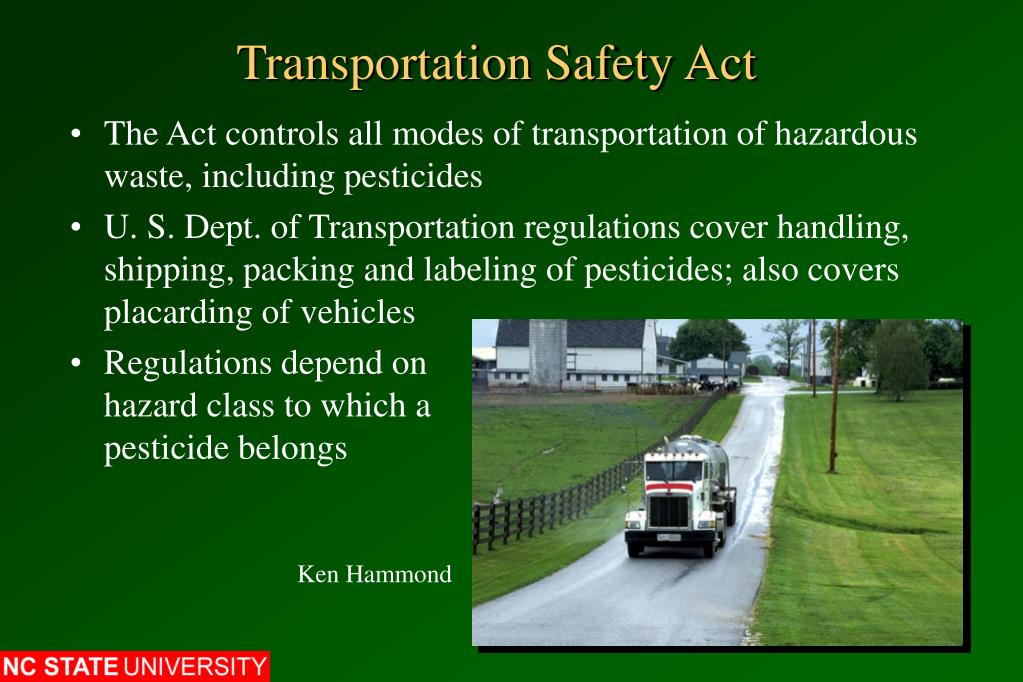 Transportation Safety Act

• The Act controls all modes of transportation of hazardous waste, including pesticides

• U. S. Dept. of Transportation regulations cover handling, shipping, packing and labeling of pesticides; also covers placarding of vehicles

• Regulations depend on hazard class to which a pesticide belongs

Ken Hammond

NC STATE UNIVERSITY